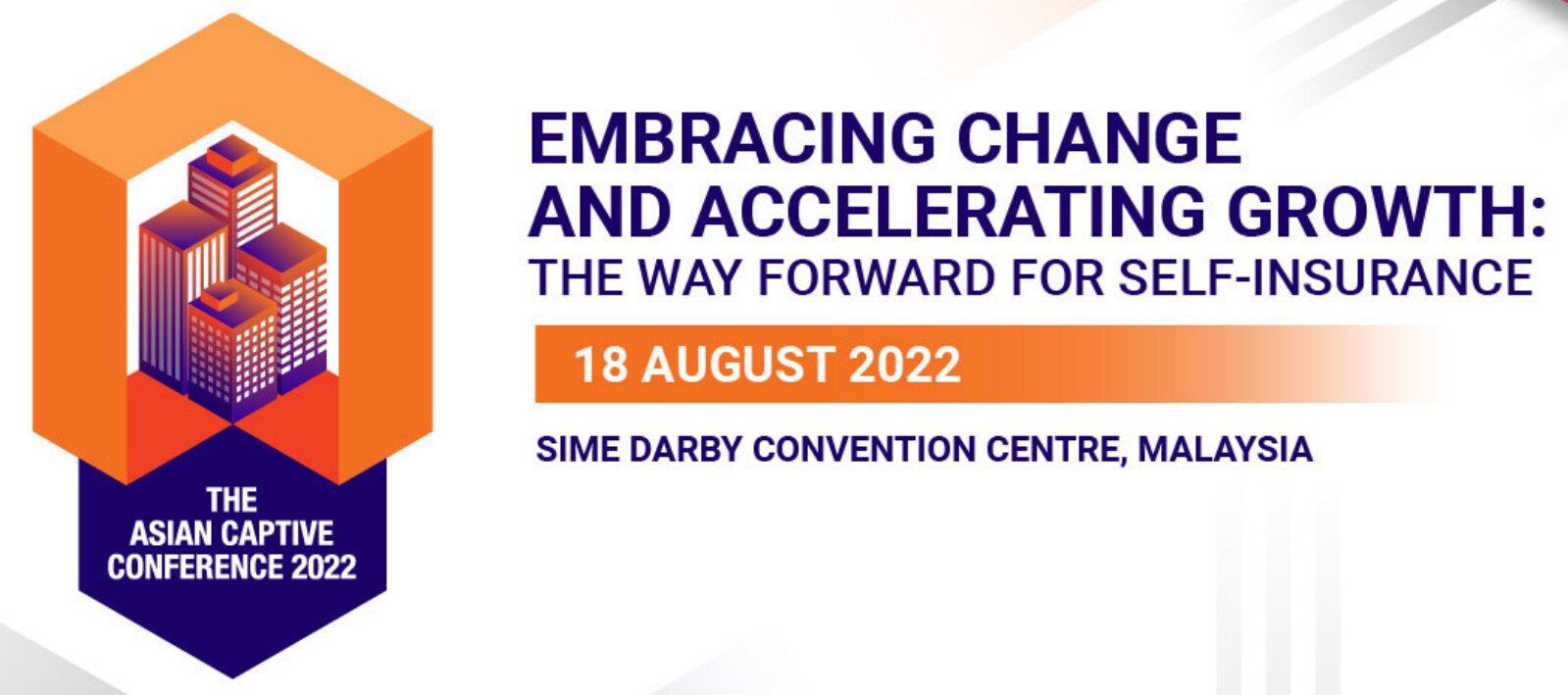 THE ASIAN CAPTIVE CONFERENCE 2022

EMBRACING CHANGE AND ACCELERATING GROWTH:
THE WAY FORWARD FOR SELF-INSURANCE

18 AUGUST 2022

SIME DARBY CONVENTION CENTRE, MALAYSIA